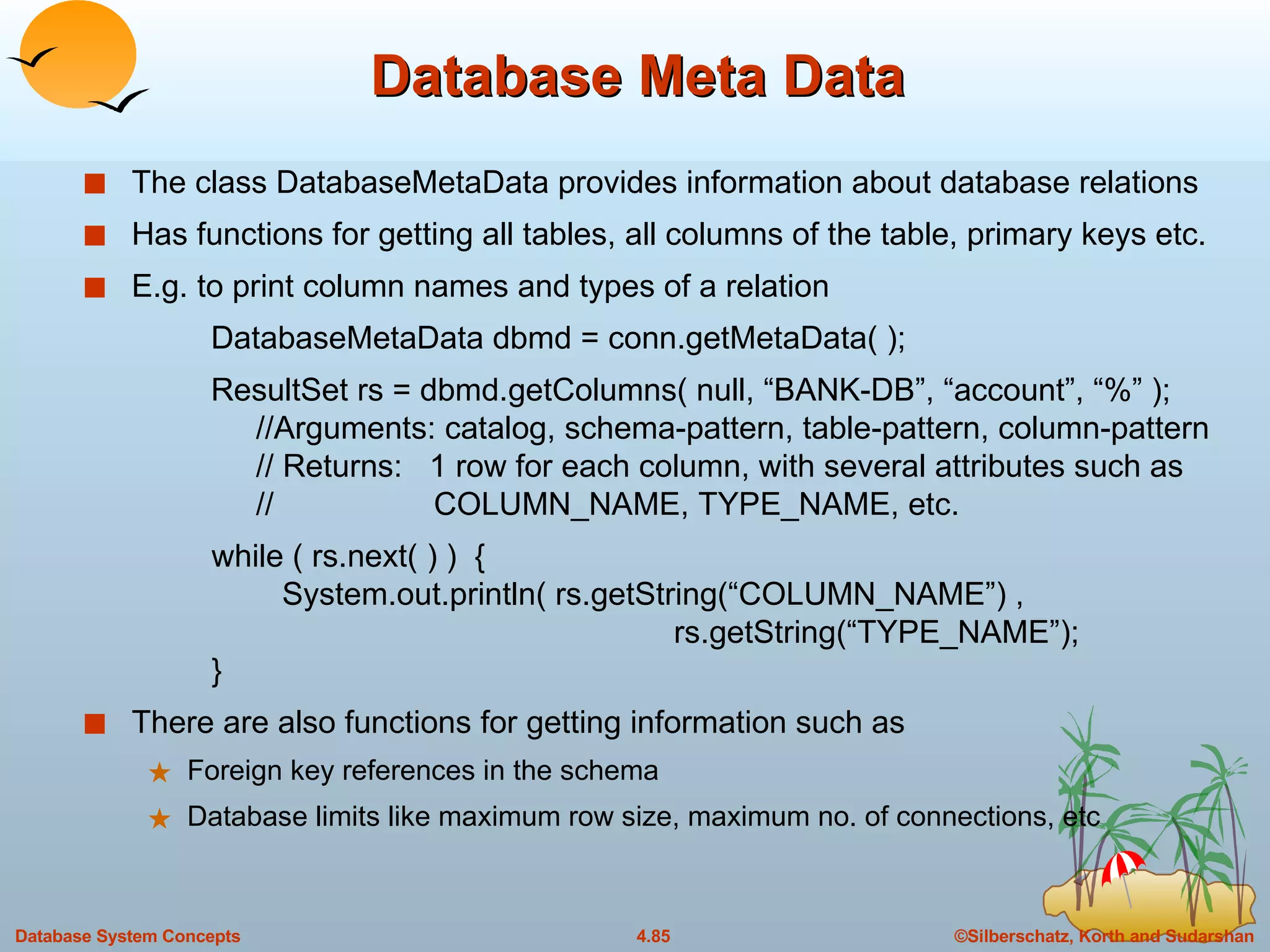 Database Meta Data

The class DatabaseMetaData provides information about database relations

Has functions for getting all tables, all columns of the table, primary keys etc.

E.g. to print column names and types of a relation

DatabaseMetaData dbmd = conn.getMetaData( );

ResultSet rs = dbmd.getColumns( null, “BANK-DB”, “account”, “%” );
//Arguments: catalog, schema-pattern, table-pattern, column-pattern
// Returns: 1 row for each column, with several attributes such as
// COLUMN_NAME, TYPE_NAME, etc.

while ( rs.next( ) ) {
System.out.println( rs.getString(“COLUMN_NAME”) ,
rs.getString(“TYPE_NAME”);
}

There are also functions for getting information such as

Foreign key references in the schema

Database limits like maximum row size, maximum no. of connections, etc

Database System Concepts 4.85 ©Silberschatz, Korth and Sudarshan